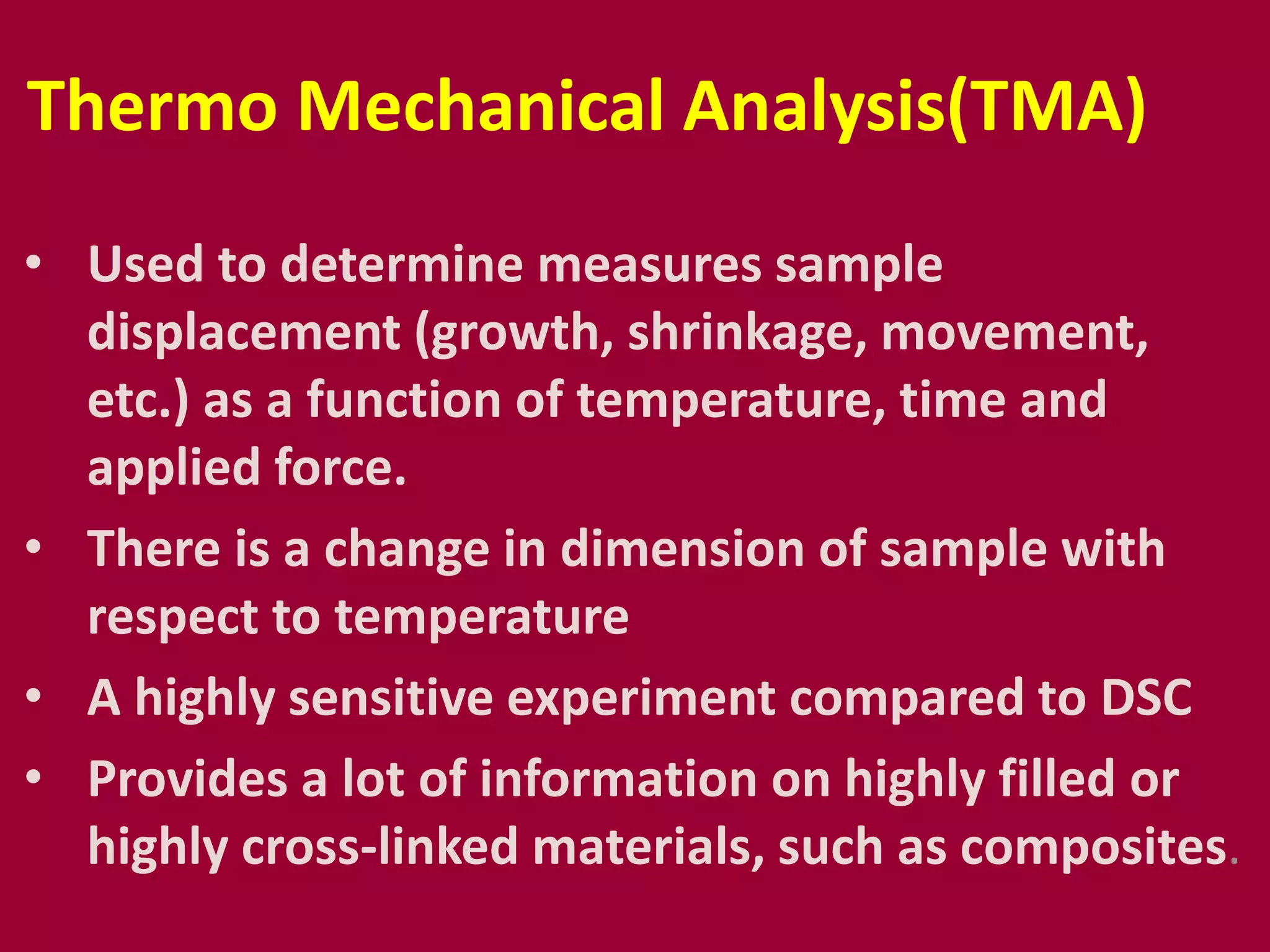 Thermo Mechanical Analysis(TMA)

• Used to determine measures sample displacement (growth, shrinkage, movement, etc.) as a function of temperature, time and applied force.
• There is a change in dimension of sample with respect to temperature
• A highly sensitive experiment compared to DSC
• Provides a lot of information on highly filled or highly cross-linked materials, such as composites.